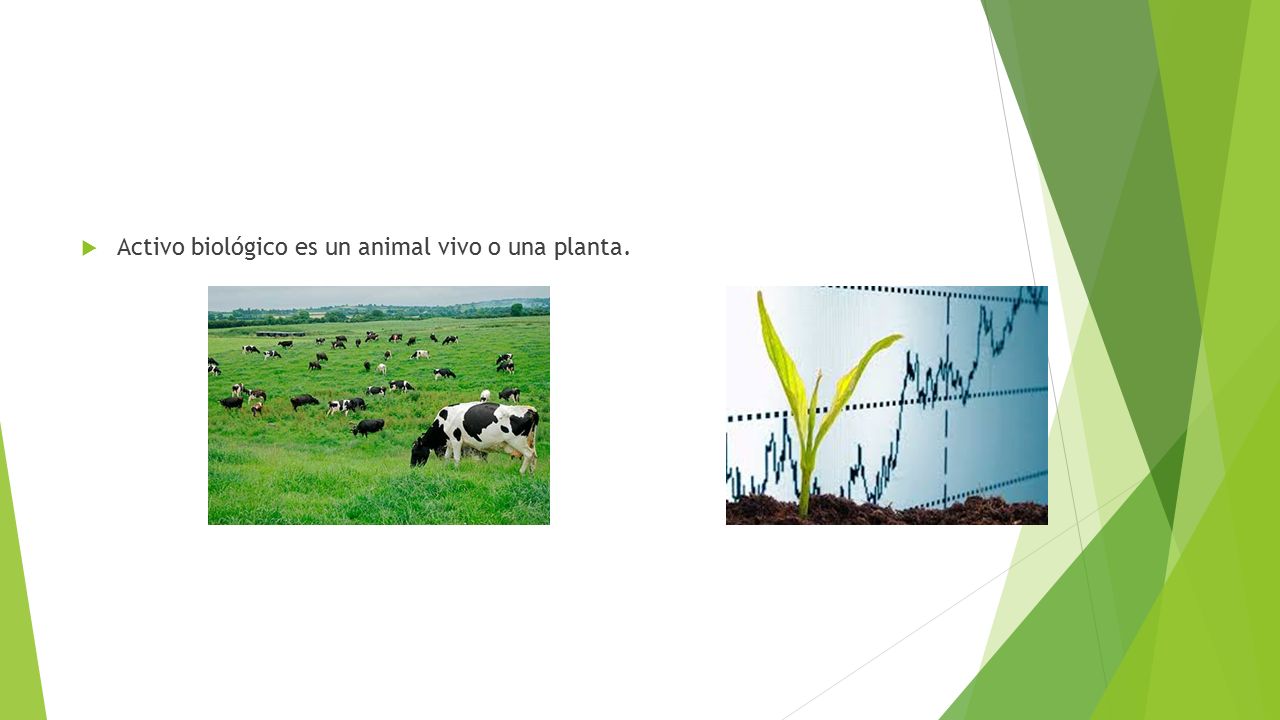 Activo biológico es un animal vivo o una planta.